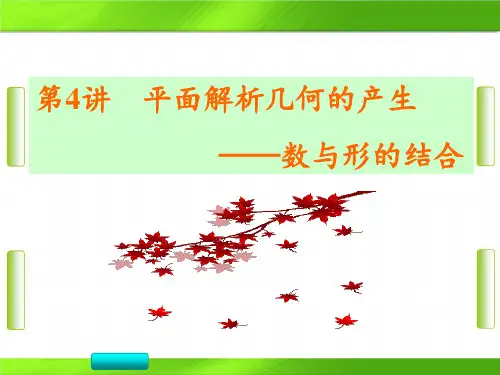 第4讲　平面解析几何的产生

——数与形的结合